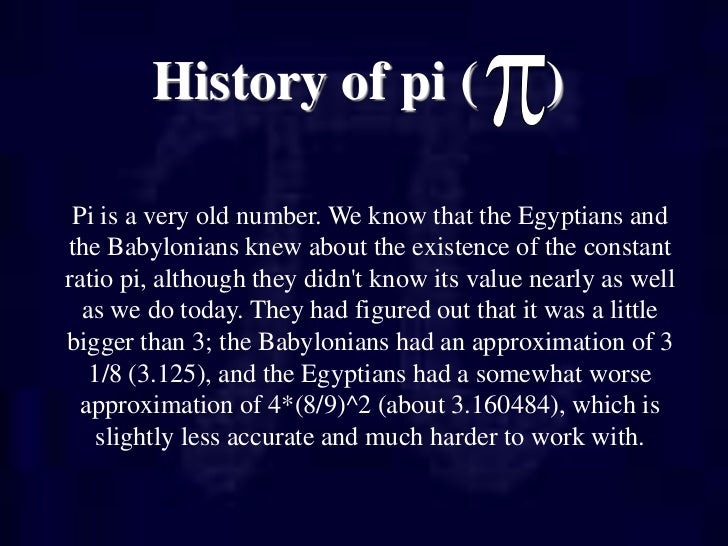 History of pi ($\pi$)

Pi is a very old number. We know that the Egyptians and the Babylonians knew about the existence of the constant ratio pi, although they didn't know its value nearly as well as we do today. They had figured out that it was a little bigger than 3; the Babylonians had an approximation of 3 1/8 (3.125), and the Egyptians had a somewhat worse approximation of 4*(8/9)^2 (about 3.160484), which is slightly less accurate and much harder to work with.